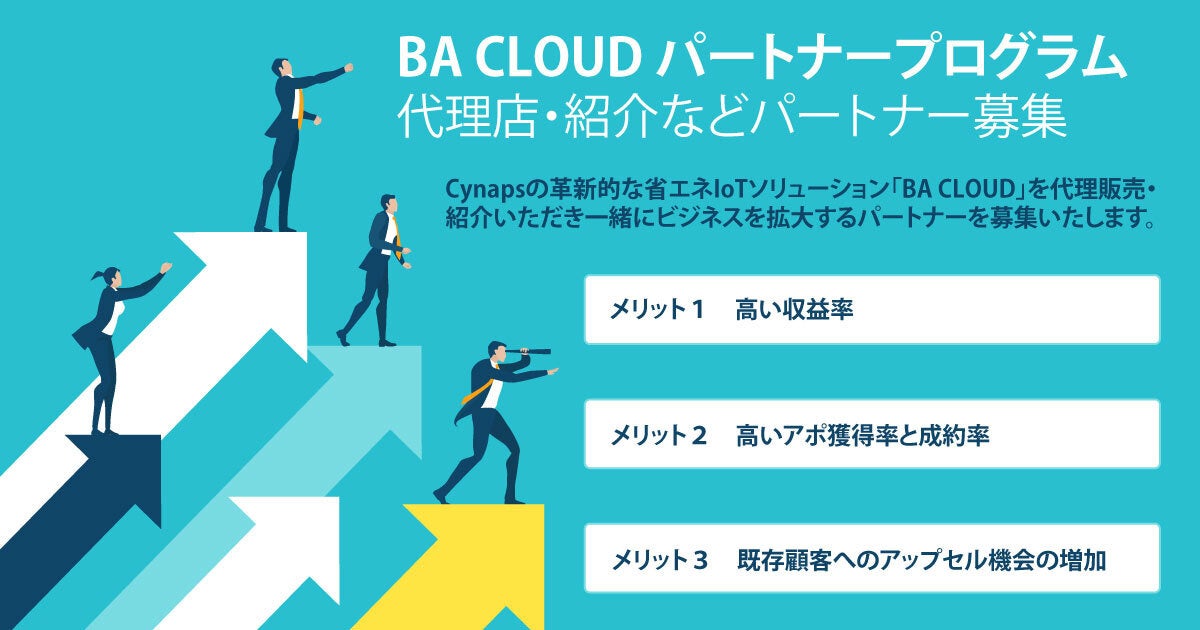 BA CLOUD パートナープログラム
代理店・紹介などパートナー募集

Cynapsの革新的な省エネIoTソリューション「BA CLOUD」を代理販売・紹介いただき一緒にビジネスを拡大するパートナーを募集いたします。

メリット１　高い収益率

メリット２　高いアポ獲得率と成約率

メリット３　既存顧客へのアップセル機会の増加